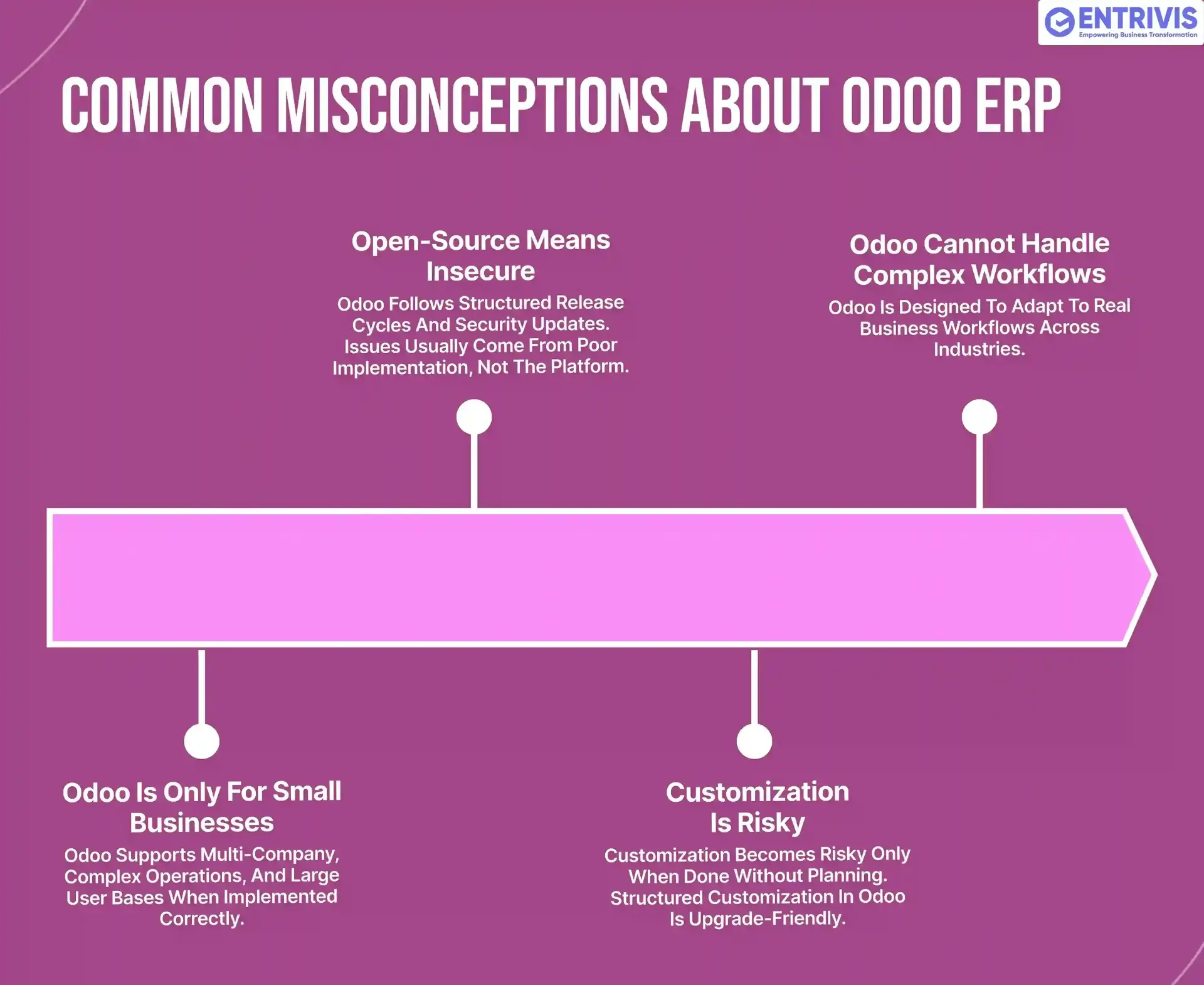 ENTRIVIS
Empowering Business Transformation

COMMON MISCONCEPTIONS ABOUT ODOO ERP

Open-Source Means Insecure
Odoo Follows Structured Release Cycles And Security Updates. Issues Usually Come From Poor Implementation, Not The Platform.

Odoo Cannot Handle Complex Workflows
Odoo Is Designed To Adapt To Real Business Workflows Across Industries.

Odoo Is Only For Small Businesses
Odoo Supports Multi-Company, Complex Operations, And Large User Bases When Implemented Correctly.

Customization Is Risky
Customization Becomes Risky Only When Done Without Planning. Structured Customization In Odoo Is Upgrade-Friendly.